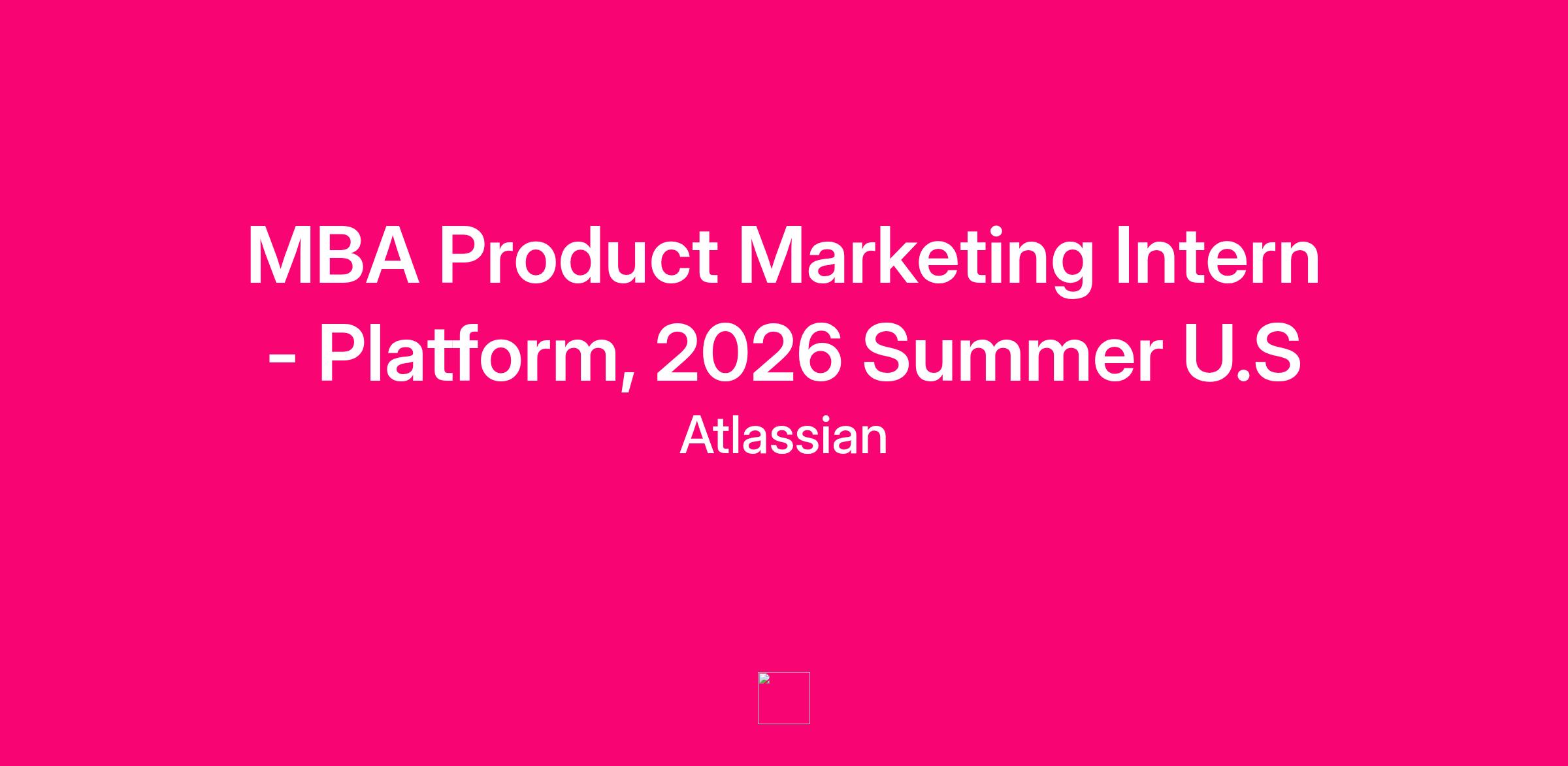 MBA Product Marketing Intern - Platform, 2026 Summer U.S

Atlassian